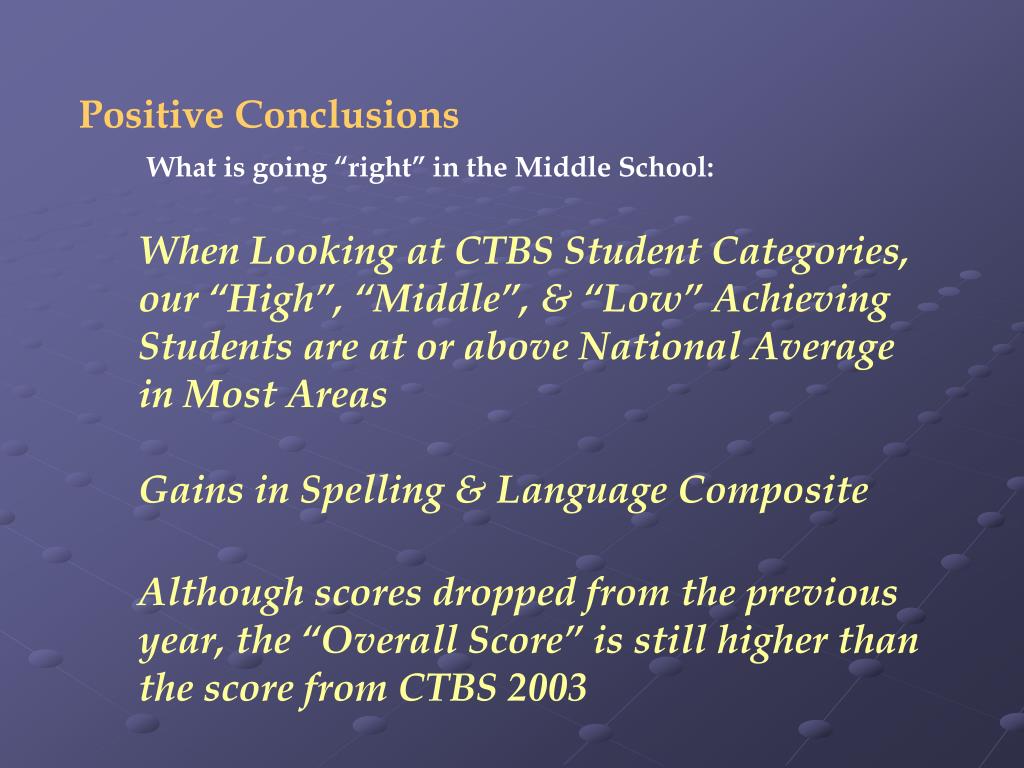 Positive Conclusions

What is going “right” in the Middle School:

When Looking at CTBS Student Categories, our “High”, “Middle”, & “Low” Achieving Students are at or above National Average in Most Areas

Gains in Spelling & Language Composite

Although scores dropped from the previous year, the “Overall Score” is still higher than the score from CTBS 2003